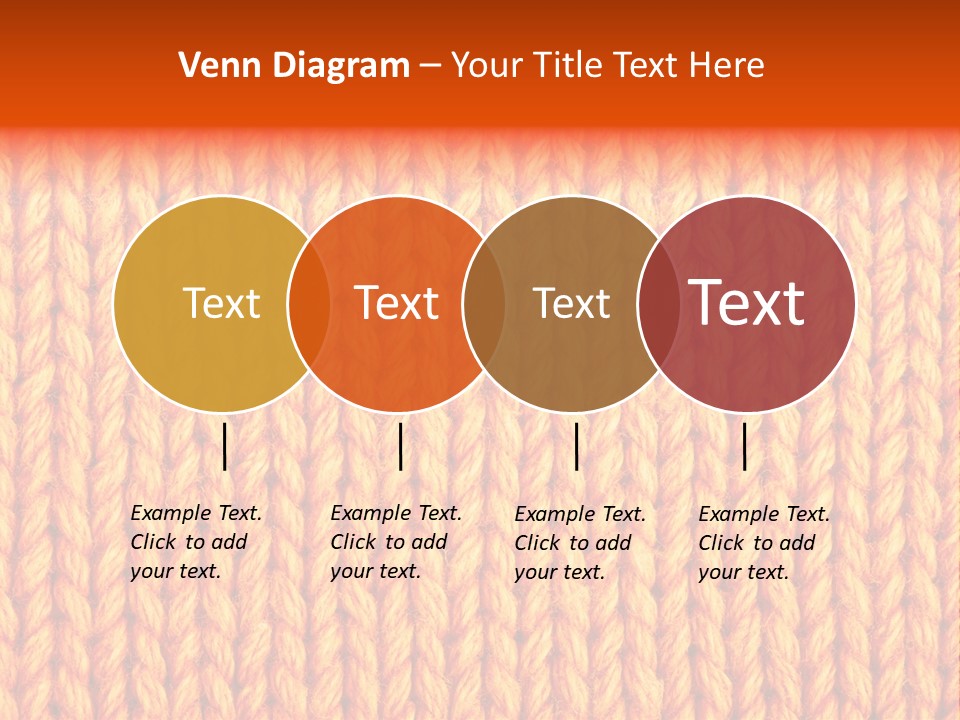 Venn Diagram – Your Title Text Here

Text

Text

Text

Text

Example Text. Click to add your text.

Example Text. Click to add your text.

Example Text. Click to add your text.

Example Text. Click to add your text.